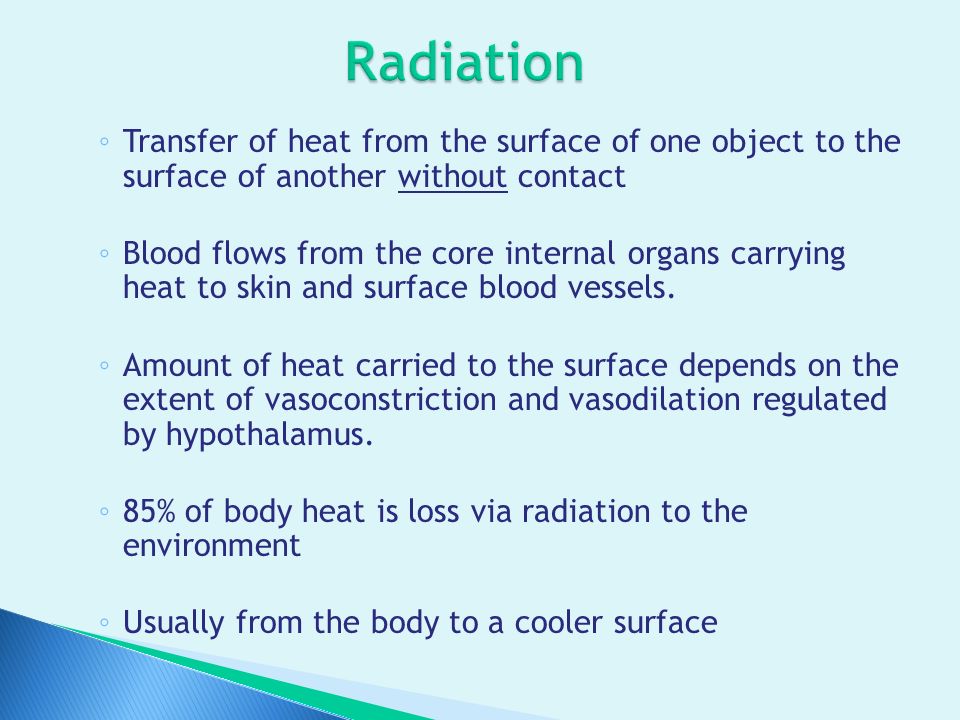 Radiation

◦ Transfer of heat from the surface of one object to the surface of another without contact

◦ Blood flows from the core internal organs carrying heat to skin and surface blood vessels.

◦ Amount of heat carried to the surface depends on the extent of vasoconstriction and vasodilation regulated by hypothalamus.

◦ 85% of body heat is loss via radiation to the environment

◦ Usually from the body to a cooler surface